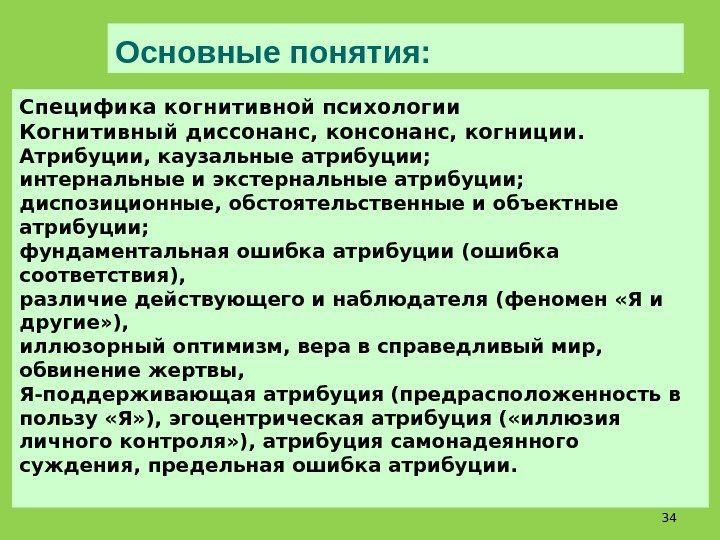 Основные понятия:

Специфика когнитивной психологии
Когнитивный диссонанс, консонанс, когниции.
Атрибуции, каузальные атрибуции;
интернальные и экстернальные атрибуции;
диспозиционные, обстоятельственные и объектные атрибуции;
фундаментальная ошибка атрибуции (ошибка соответствия),
различие действующего и наблюдателя (феномен «Я и другие»),
иллюзорный оптимизм, вера в справедливый мир, обвинение жертвы,
Я-поддерживающая атрибуция (предрасположенность в пользу «Я»), эгоцентрическая атрибуция («иллюзия личного контроля»), атрибуция самонадеянного суждения, предельная ошибка атрибуции.

34